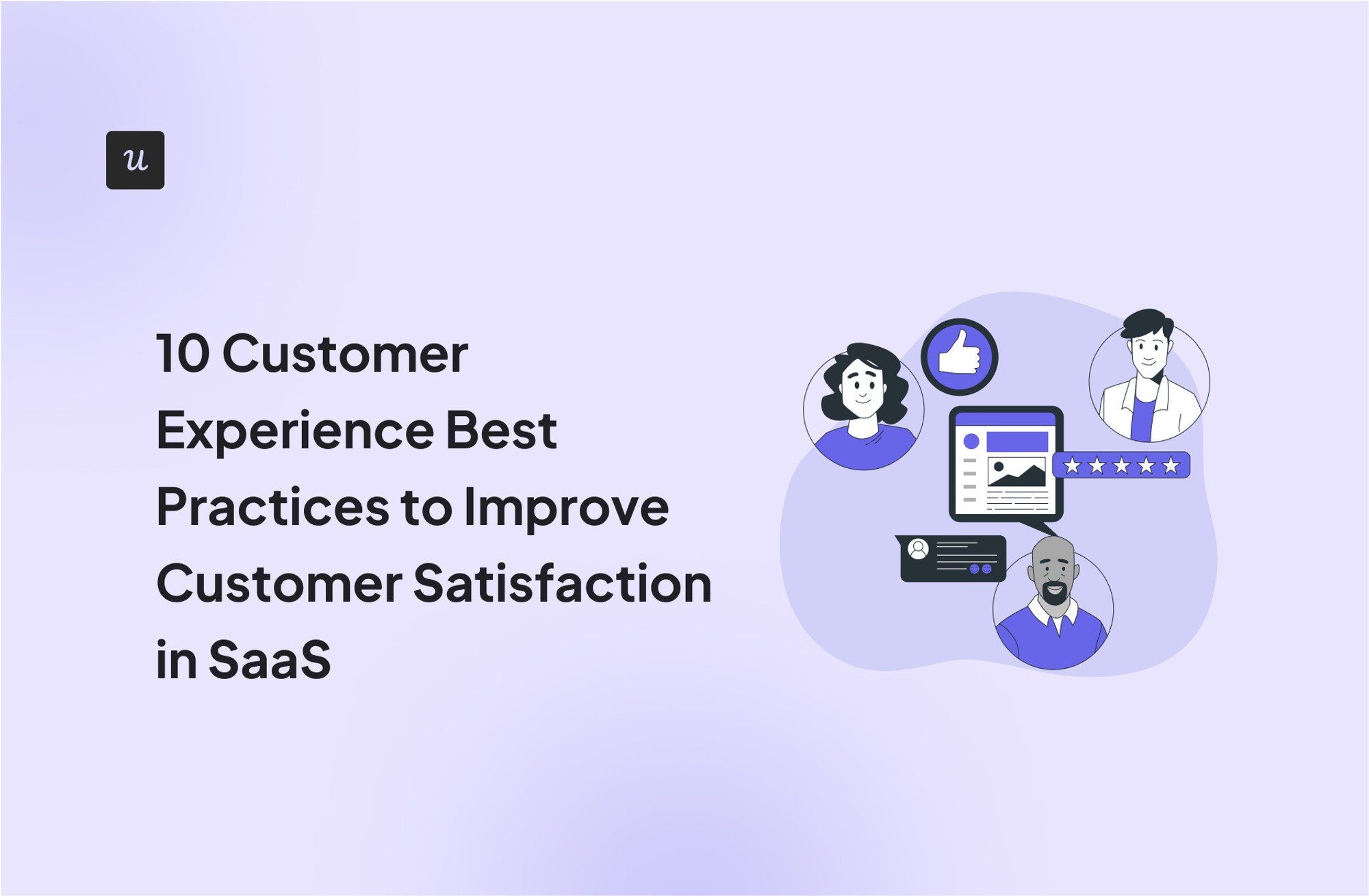 u

10 Customer Experience Best Practices to Improve Customer Satisfaction in SaaS